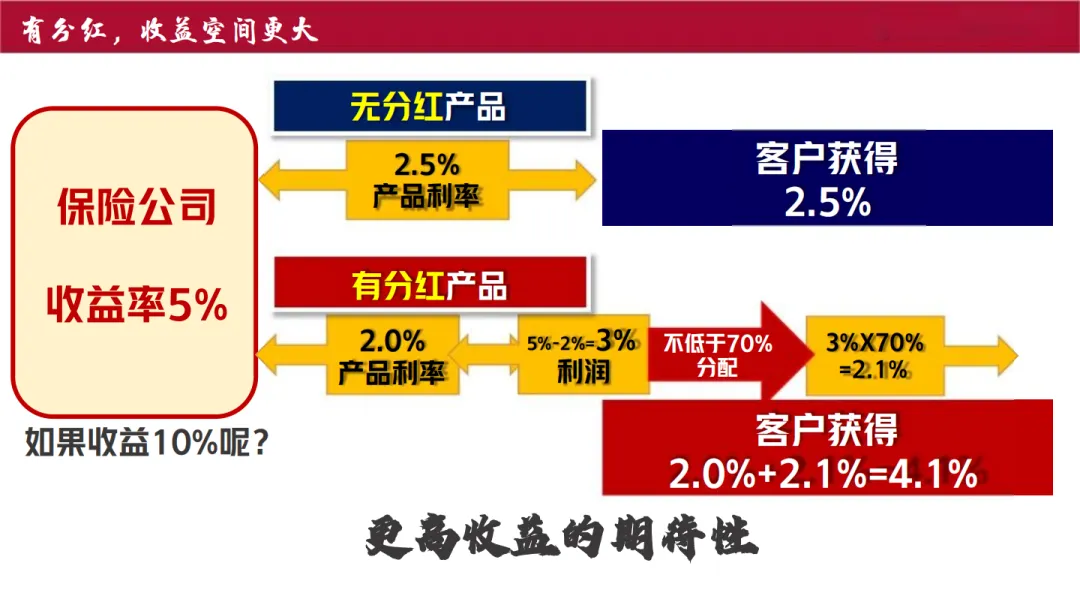 有分红，收益空间更大

保险公司

收益率5%

如果收益10%呢？

无分红产品

2.5%
产品利率

客户获得
2.5%

有分红产品

2.0%
产品利率

5%-2%=3%
利润

不低于70%
分配

3%X70%
=2.1%

客户获得
2.0%+2.1%=4.1%

更高收益的期待性